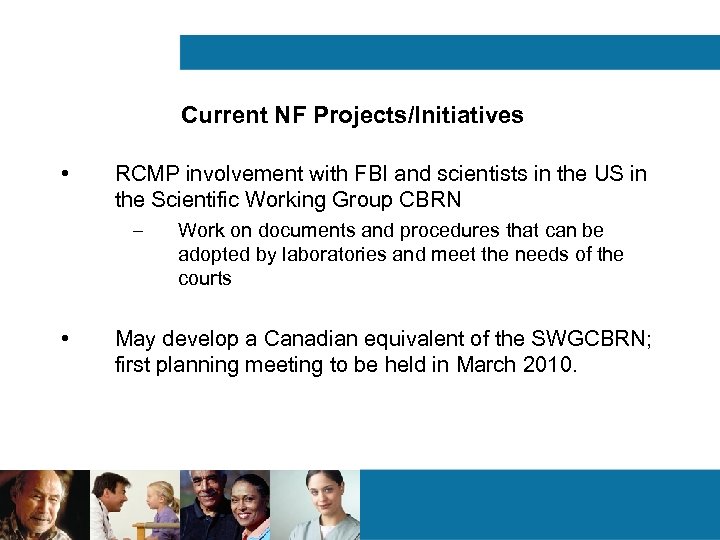 Current NF Projects/Initiatives

• RCMP involvement with FBI and scientists in the US in the Scientific Working Group CBRN

– Work on documents and procedures that can be adopted by laboratories and meet the needs of the courts

• May develop a Canadian equivalent of the SWGCBRN; first planning meeting to be held in March 2010.